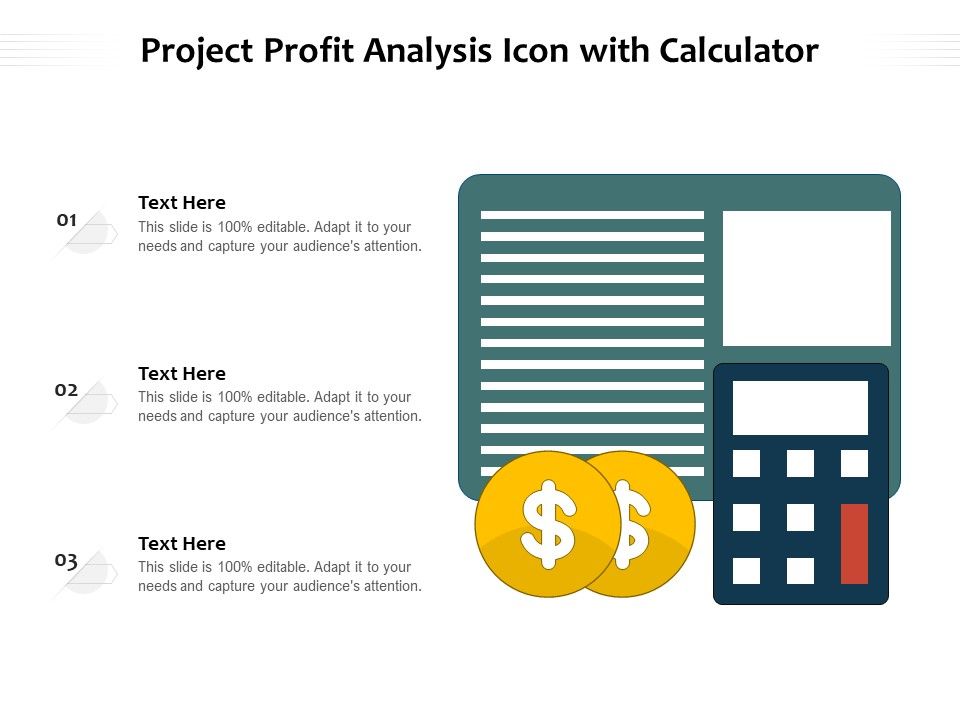 Project Profit Analysis Icon with Calculator

01
Text Here
This slide is 100% editable. Adapt it to your needs and capture your audience's attention.

02
Text Here
This slide is 100% editable. Adapt it to your needs and capture your audience's attention.

03
Text Here
This slide is 100% editable. Adapt it to your needs and capture your audience's attention.

$

$